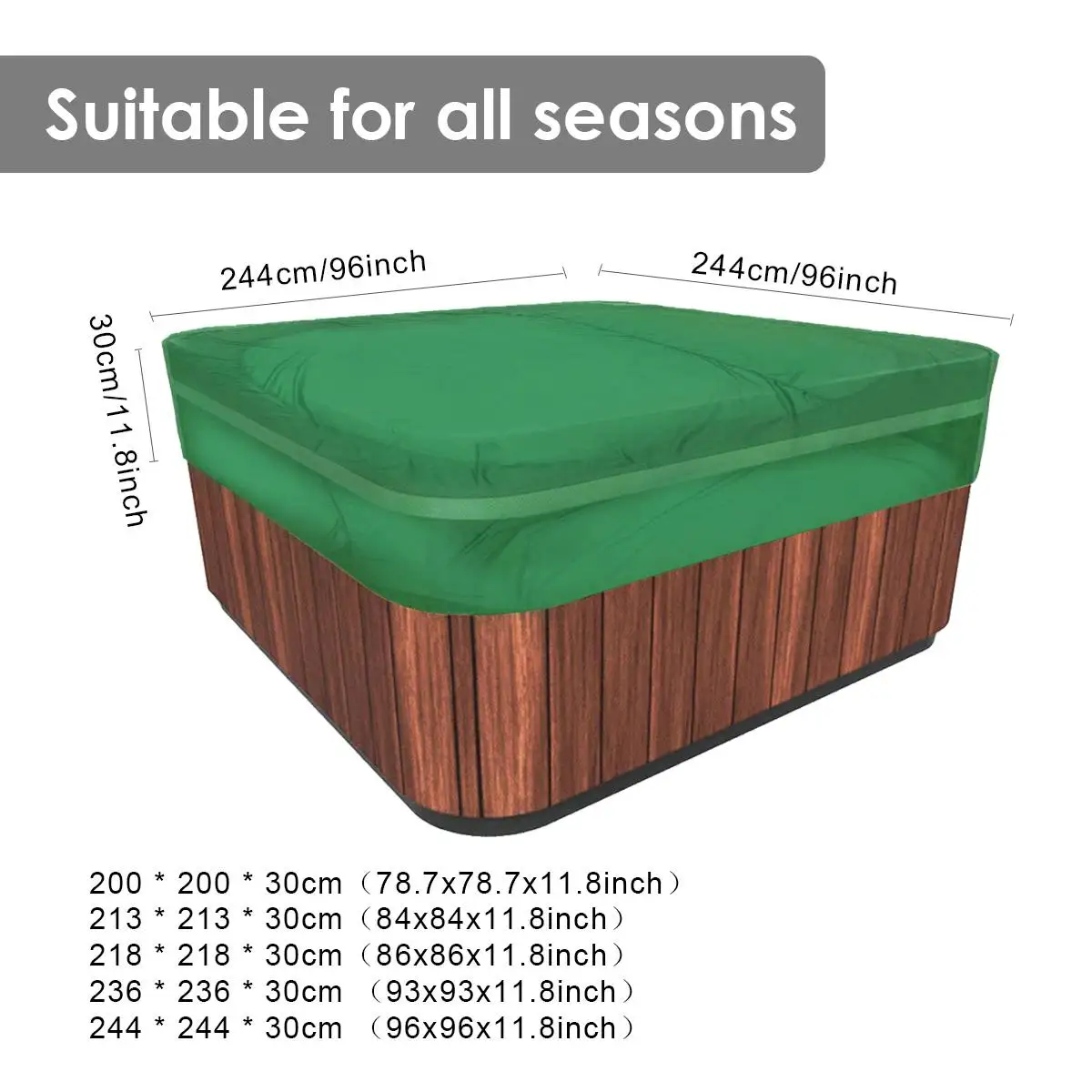 Suitable for all seasons

244cm/96inch

244cm/96inch

30cm/11.8inch

200 * 200 * 30cm（78.7x78.7x11.8inch）
213 * 213 * 30cm（84x84x11.8inch）
218 * 218 * 30cm（86x86x11.8inch）
236 * 236 * 30cm （93x93x11.8inch）
244 * 244 * 30cm （96x96x11.8inch）